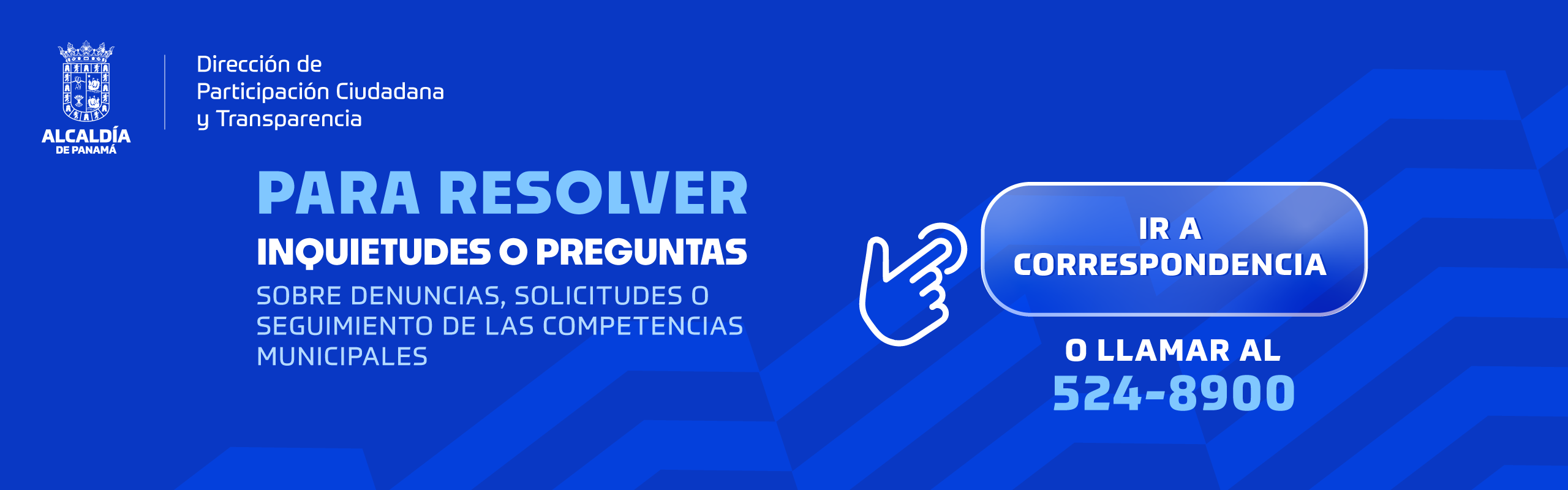 ALCALDÍA
DE PANAMÁ

Dirección de
Participación Ciudadana
y Transparencia

PARA RESOLVER
INQUIETUDES O PREGUNTAS
SOBRE DENUNCIAS, SOLICITUDES O SEGUIMIENTO DE LAS COMPETENCIAS MUNICIPALES

IR A
CORRESPONDENCIA

O LLAMAR AL
524-8900